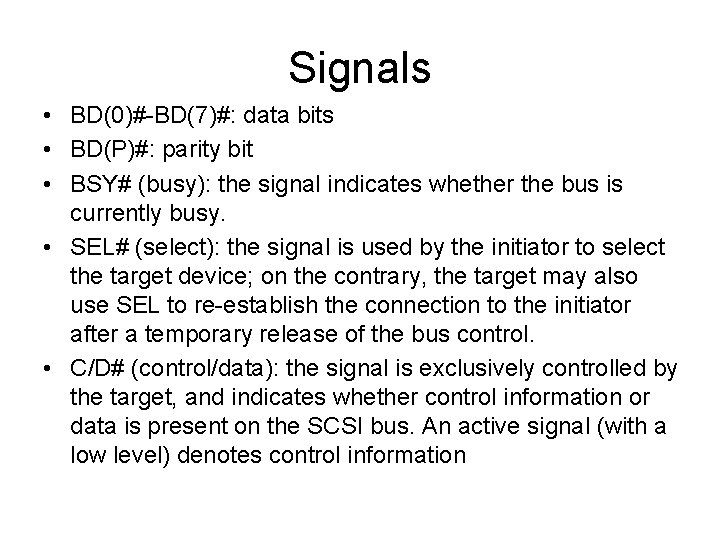 Signals

• BD(0)#-BD(7)#: data bits
• BD(P)#: parity bit
• BSY# (busy): the signal indicates whether the bus is currently busy.
• SEL# (select): the signal is used by the initiator to select the target device; on the contrary, the target may also use SEL to re-establish the connection to the initiator after a temporary release of the bus control.
• C/D# (control/data): the signal is exclusively controlled by the target, and indicates whether control information or data is present on the SCSI bus. An active signal (with a low level) denotes control information